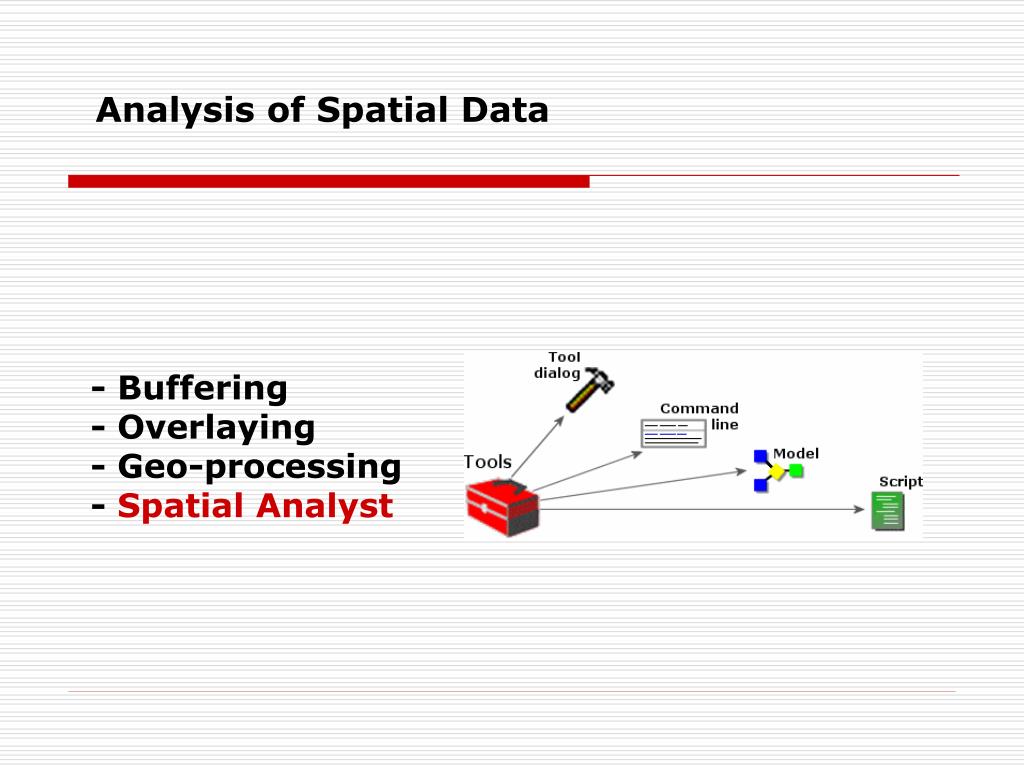 Analysis of Spatial Data

- Buffering
- Overlaying
- Geo-processing
- Spatial Analyst

Tool dialog

Command line

Tools

Model

Script